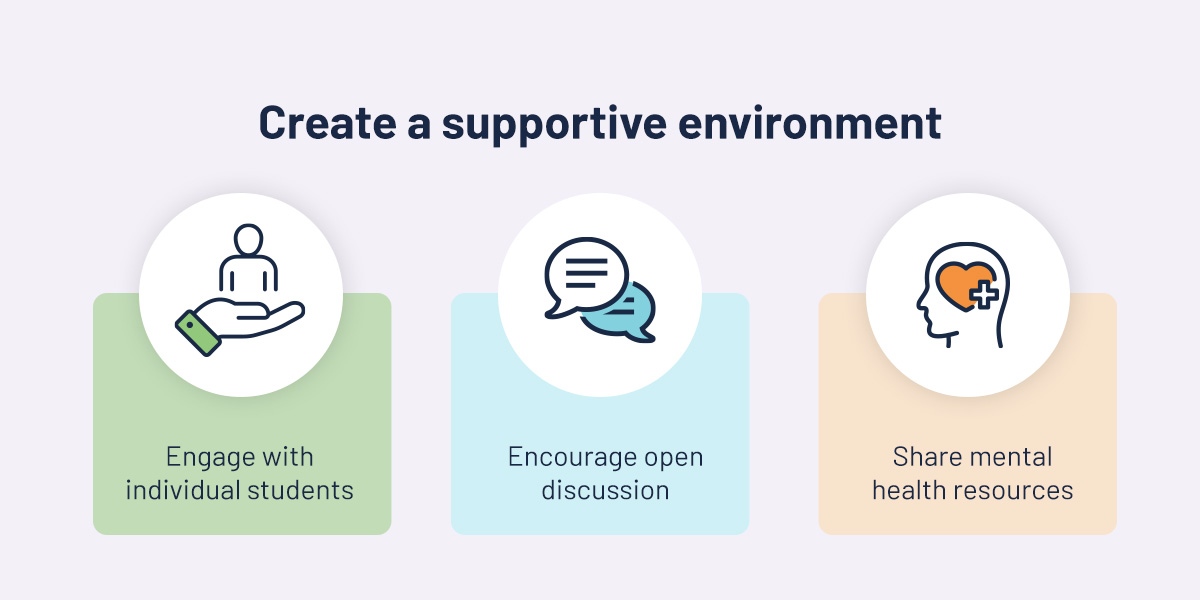 Create a supportive environment

Engage with individual students

Encourage open discussion

Share mental health resources